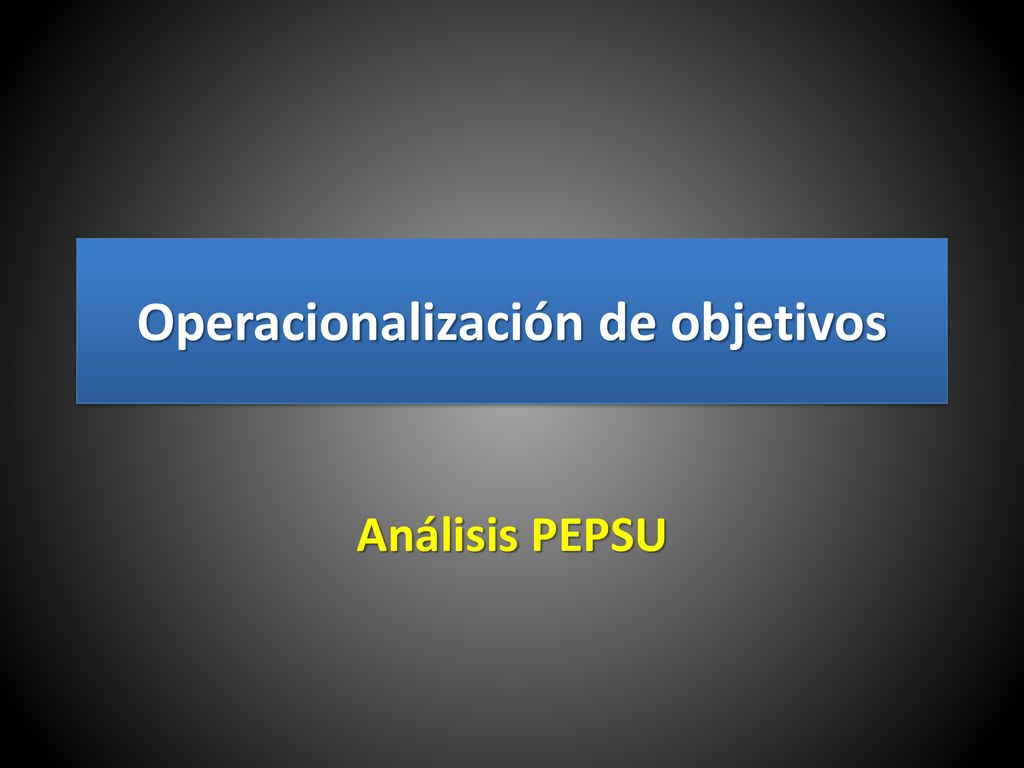 Operacionalización de objetivos

Análisis PEPSU